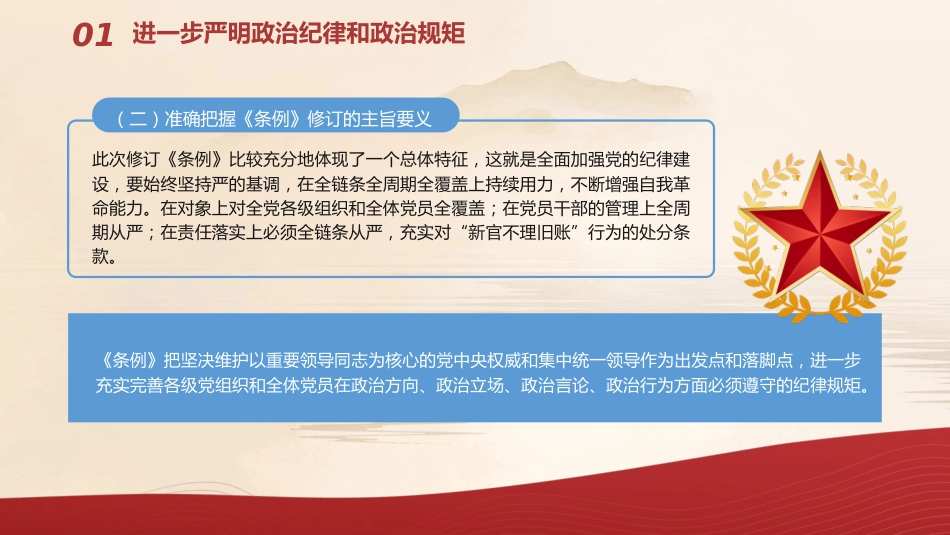 01 进一步严明政治纪律和政治规矩

（二）准确把握《条例》修订的主旨要义

此次修订《条例》比较充分地体现了一个总体特征，这就是全面加强党的纪律建设，要始终坚持严的基调，在全链条全周期全覆盖上持续用力，不断增强自我革命能力。在对象上对全党各级组织和全体党员全覆盖；在党员干部的管理上全周期从严；在责任落实上必须全链条从严，充实对“新官不理旧账”行为的处分条款。

《条例》把坚决维护以重要领导同志为核心的党中央权威和集中统一领导作为出发点和落脚点，进一步充实完善各级党组织和全体党员在政治方向、政治立场、政治言论、政治行为方面必须遵守的纪律规矩。